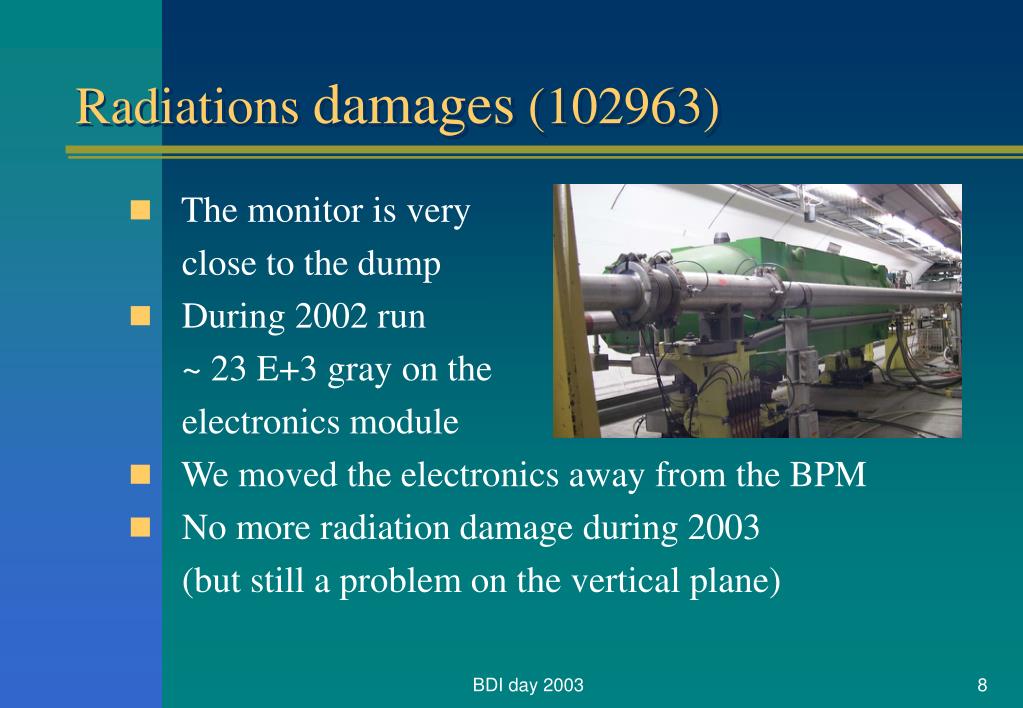 Radiations damages (102963)

The monitor is very close to the dump

During 2002 run ~ 23 E+3 gray on the electronics module

We moved the electronics away from the BPM

No more radiation damage during 2003 (but still a problem on the vertical plane)

BDI day 2003

8